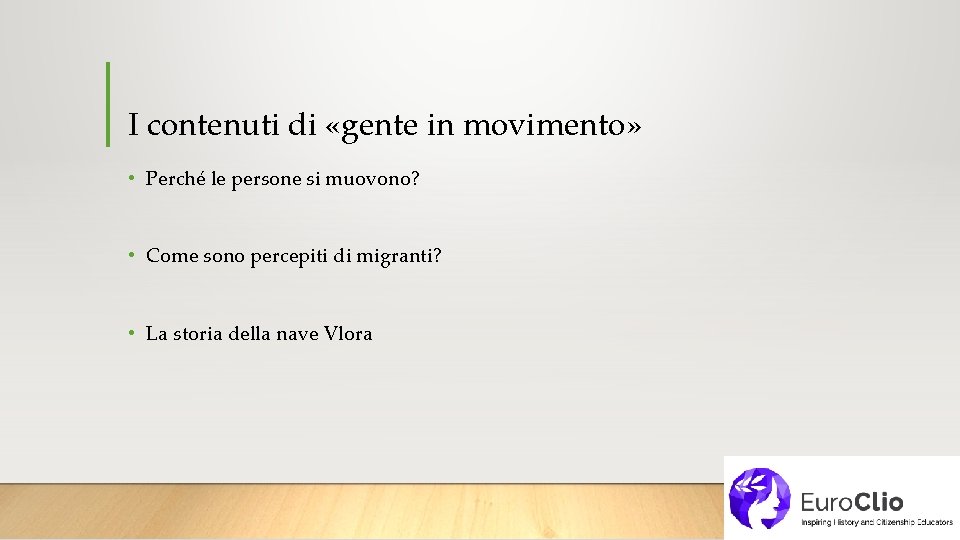 I contenuti di «gente in movimento»

• Perché le persone si muovono?

• Come sono percepiti di migranti?

• La storia della nave Vlora

EuroClio
Inspiring History and Citizenship Educators